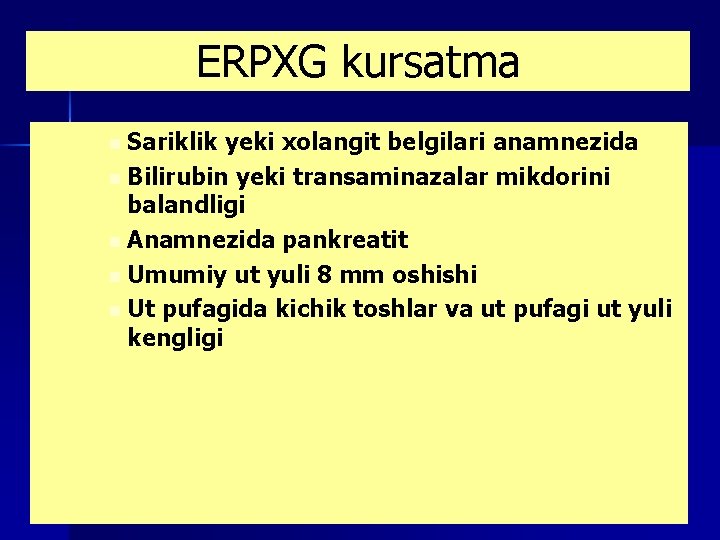 ERPXG kursatma

- Sariklik yeki xolangit belgilari anamnezida
- Bilirubin yeki transaminazalar mikdorini balandligi
- Anamnezida pankreatit
- Umumiy ut yuli 8 mm oshishi
- Ut pufagida kichik toshlar va ut pufagi ut yuli kengligi